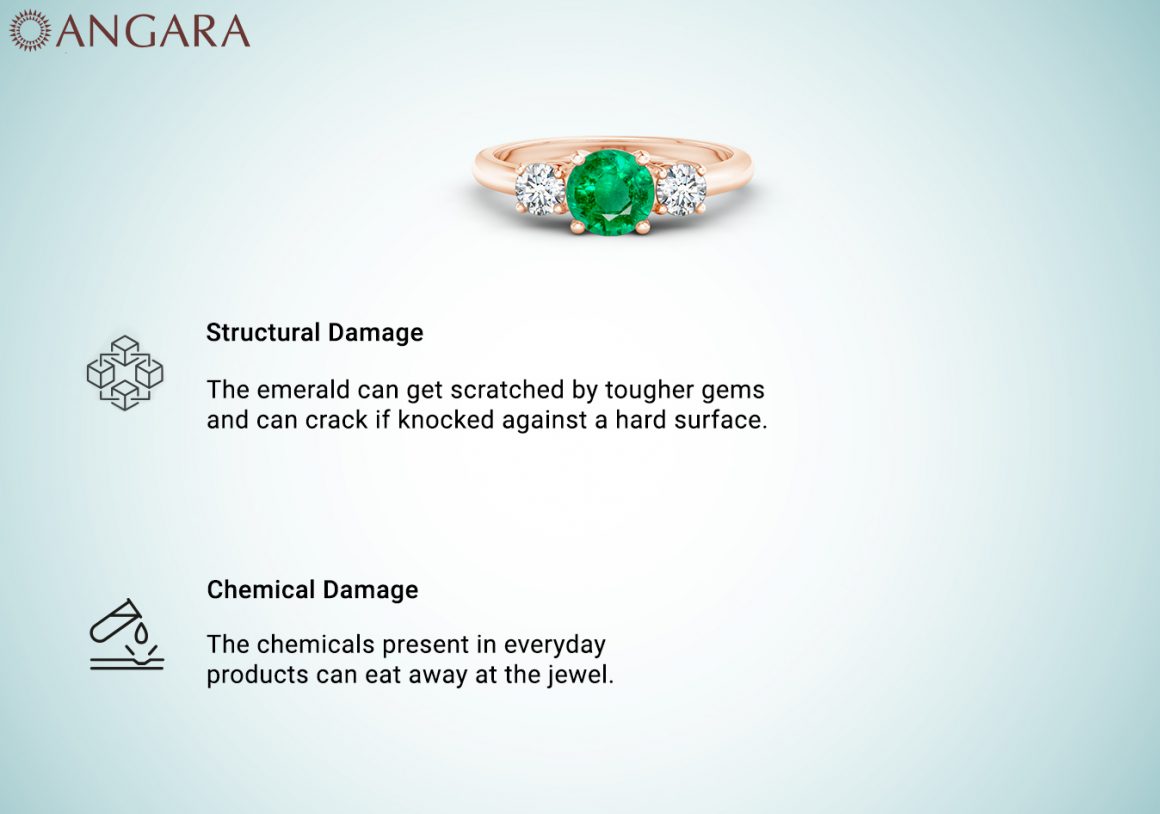 ANGARA

Structural Damage

The emerald can get scratched by tougher gems and can crack if knocked against a hard surface.

Chemical Damage

The chemicals present in everyday products can eat away at the jewel.